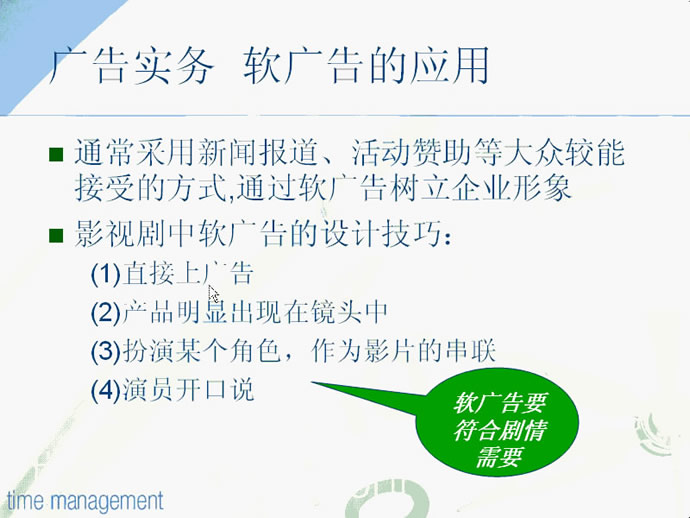 广告实务 软广告的应用

■ 通常采用新闻报道、活动赞助等大众较能接受的方式,通过软广告树立企业形象

■ 影视剧中软广告的设计技巧：

(1)直接上广告

(2)产品明显出现在镜头中

(3)扮演某个角色，作为影片的串联

(4)演员开口说

软广告要符合剧情需要

time management